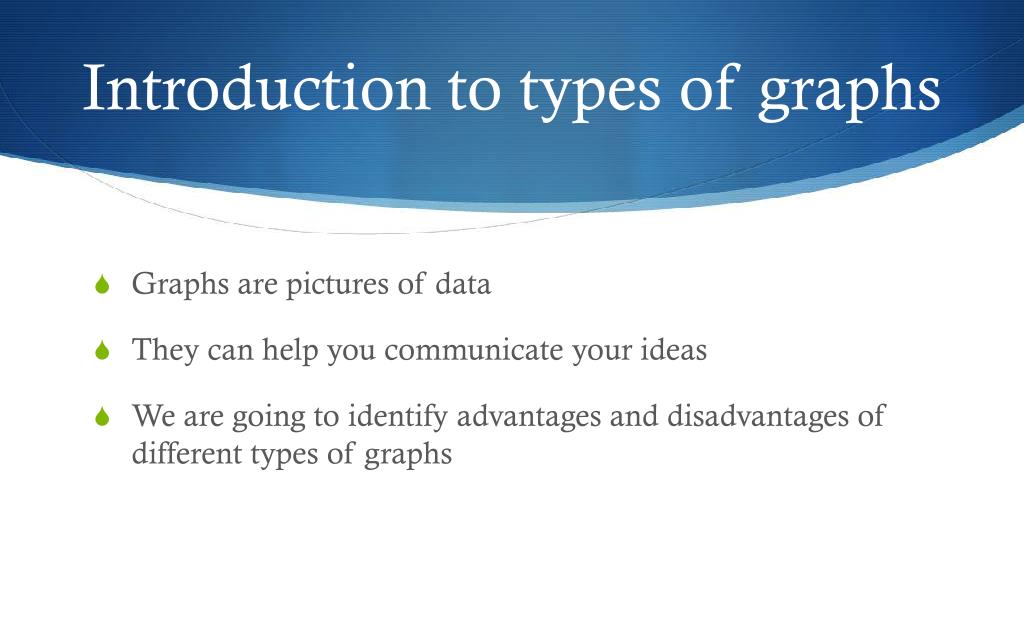 Introduction to types of graphs

Graphs are pictures of data

They can help you communicate your ideas

We are going to identify advantages and disadvantages of different types of graphs